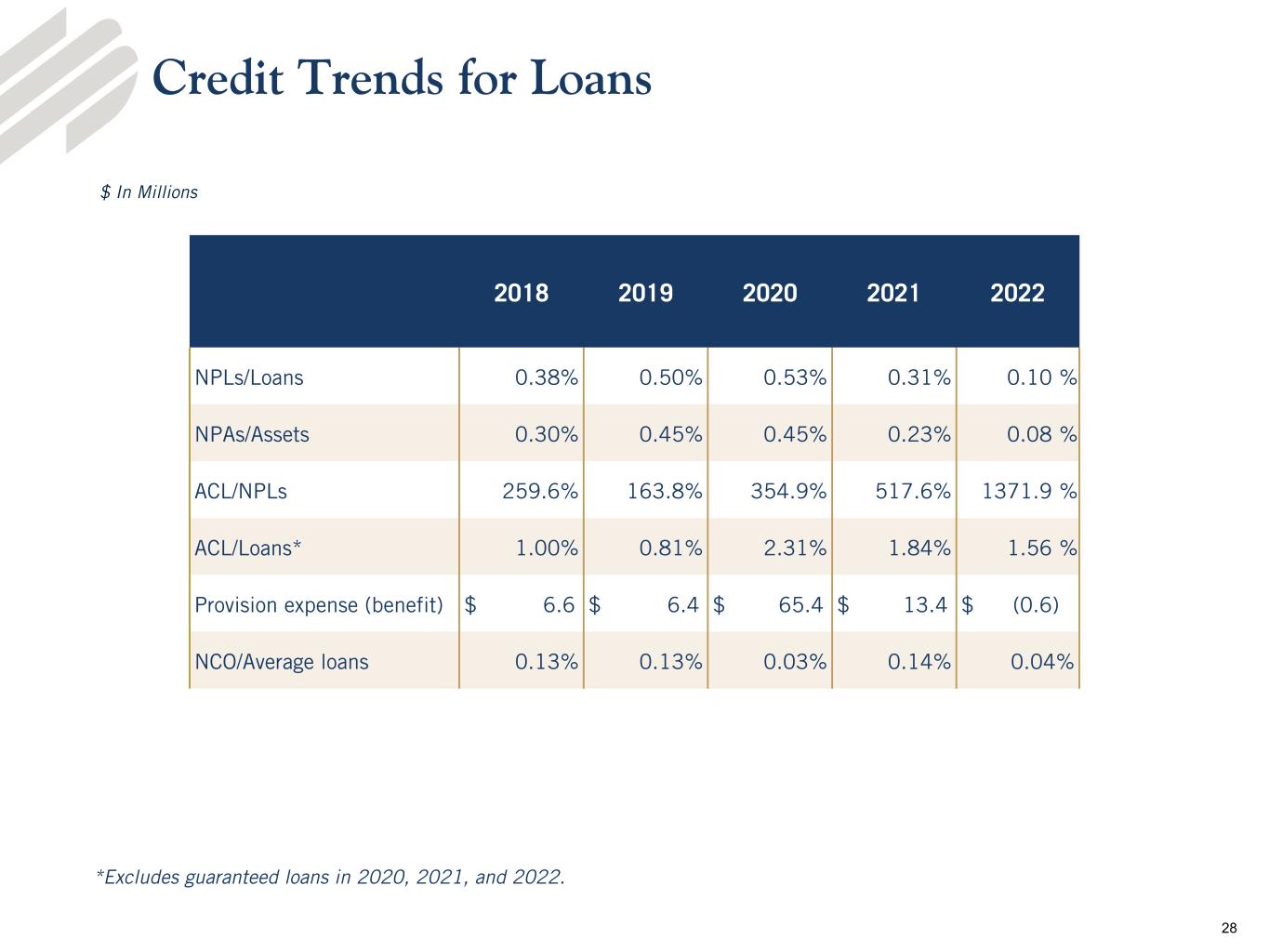 Credit Trends for Loans

$ In Millions

|  | 2018 | 2019 | 2020 | 2021 | 2022 |
|---|---|---|---|---|---|
| NPLs/Loans | 0.38% | 0.50% | 0.53% | 0.31% | 0.10 % |
| NPAs/Assets | 0.30% | 0.45% | 0.45% | 0.23% | 0.08 % |
| ACL/NPLs | 259.6% | 163.8% | 354.9% | 517.6% | 1371.9 % |
| ACL/Loans* | 1.00% | 0.81% | 2.31% | 1.84% | 1.56 % |
| Provision expense (benefit) | $ 6.6 | $ 6.4 | $ 65.4 | $ 13.4 | $ (0.6) |
| NCO/Average loans | 0.13% | 0.13% | 0.03% | 0.14% | 0.04% |

*Excludes guaranteed loans in 2020, 2021, and 2022.

28